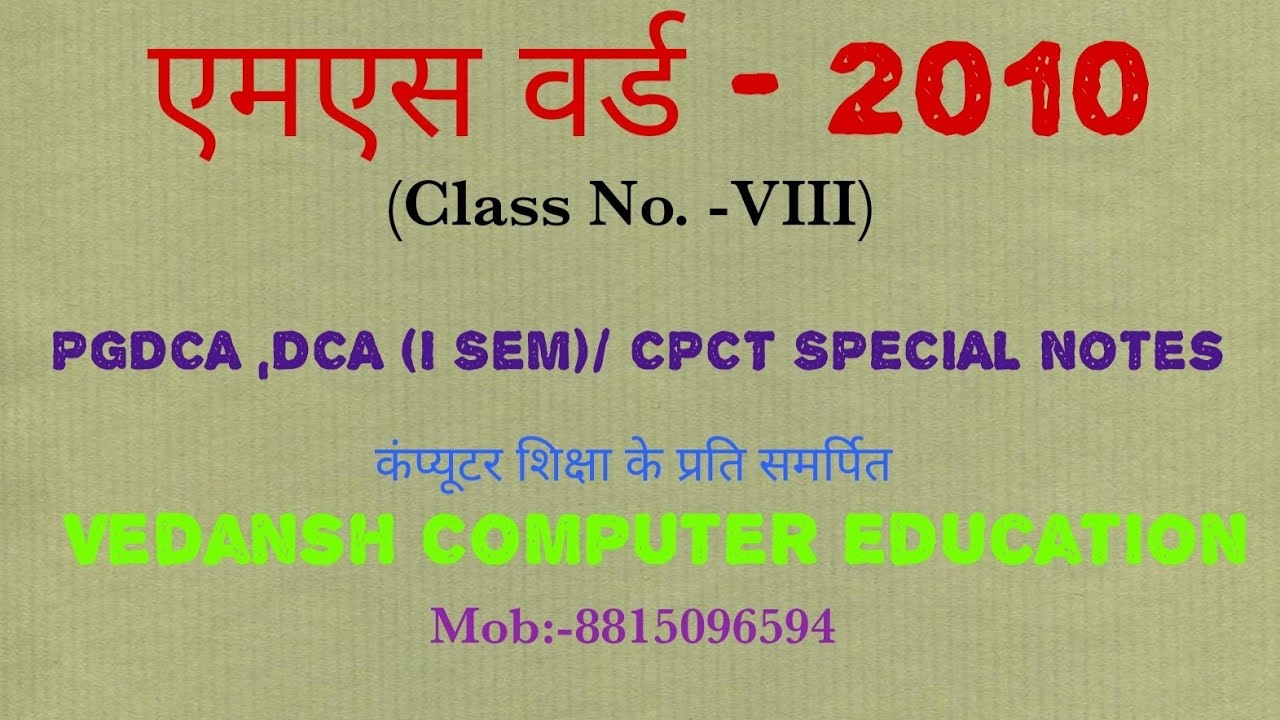 एमएस वर्ड - 2010
(Class No. -VIII)

PGDCA ,DCA (I SEM)/ CPCT SPECIAL NOTES

कंप्यूटर शिक्षा के प्रति समर्पित
VEDANSH COMPUTER EDUCATION
Mob:-8815096594